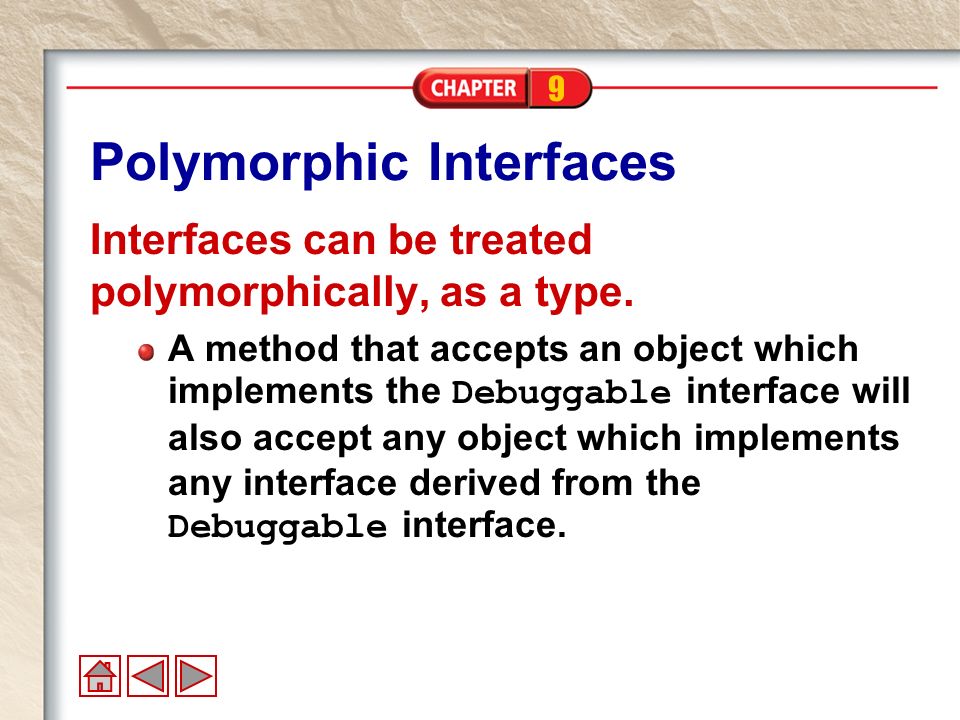 CHAPTER 9

Polymorphic Interfaces

Interfaces can be treated polymorphically, as a type.

A method that accepts an object which implements the Debuggable interface will also accept any object which implements any interface derived from the Debuggable interface.